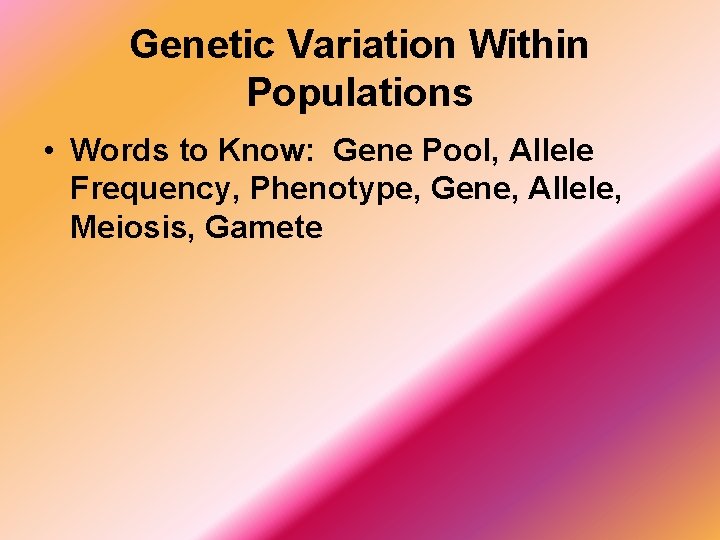 Genetic Variation Within Populations

• Words to Know: Gene Pool, Allele Frequency, Phenotype, Gene, Allele, Meiosis, Gamete